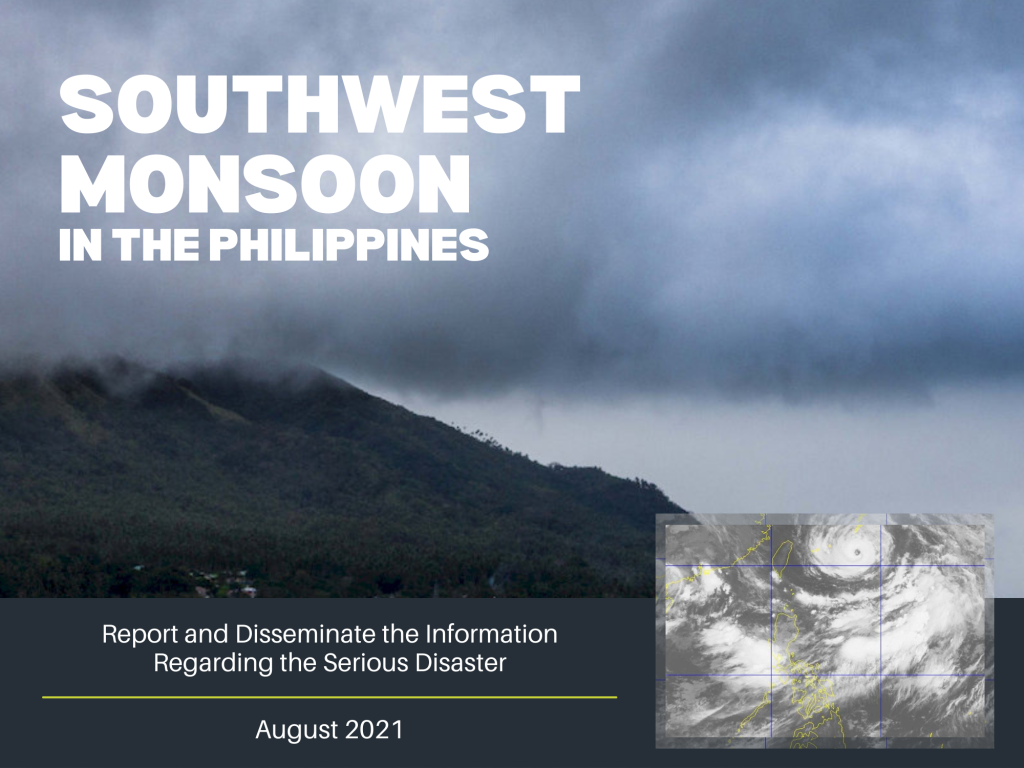 SOUTHWEST MONSOON
IN THE PHILIPPINES

Report and Disseminate the Information Regarding the Serious Disaster

August 2021